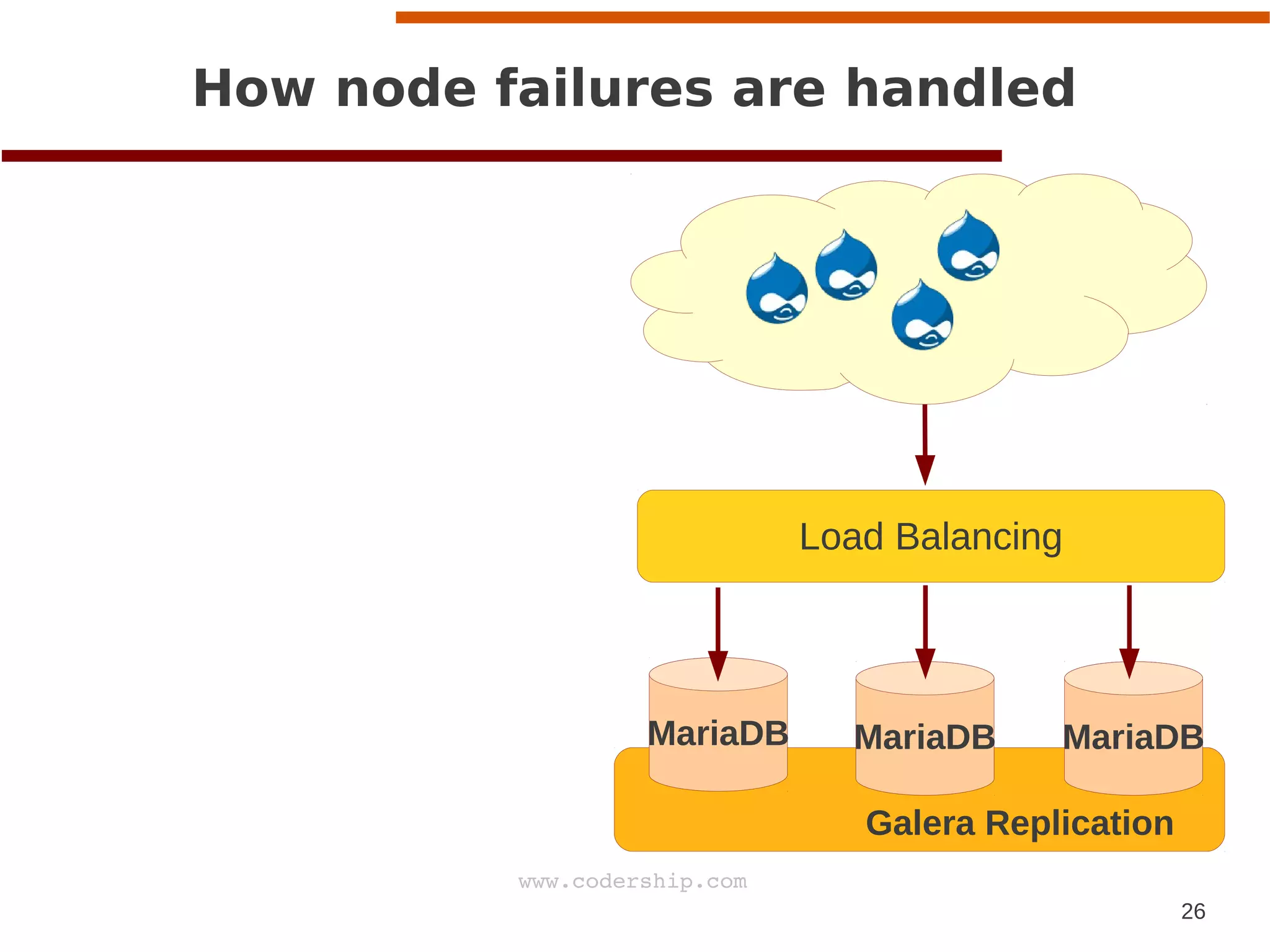 How node failures are handled

Load Balancing

MariaDB

MariaDB

MariaDB

Galera Replication

www.codership.com

26